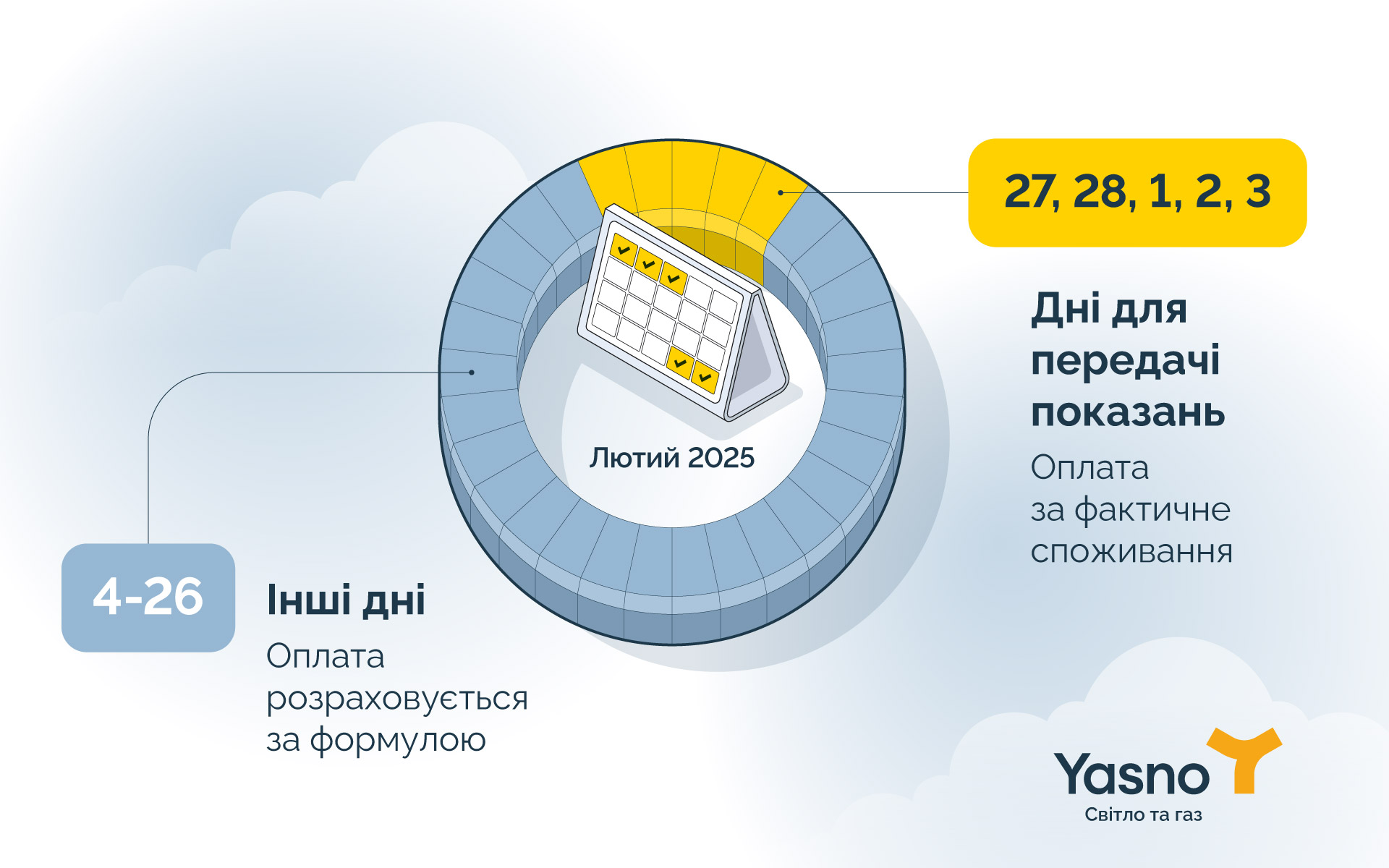 27, 28, 1, 2, 3

Дні для передачі показань

Оплата за фактичне споживання

Лютий 2025

4-26

Інші дні

Оплата розраховується за формулою

Yasno

Світло та газ